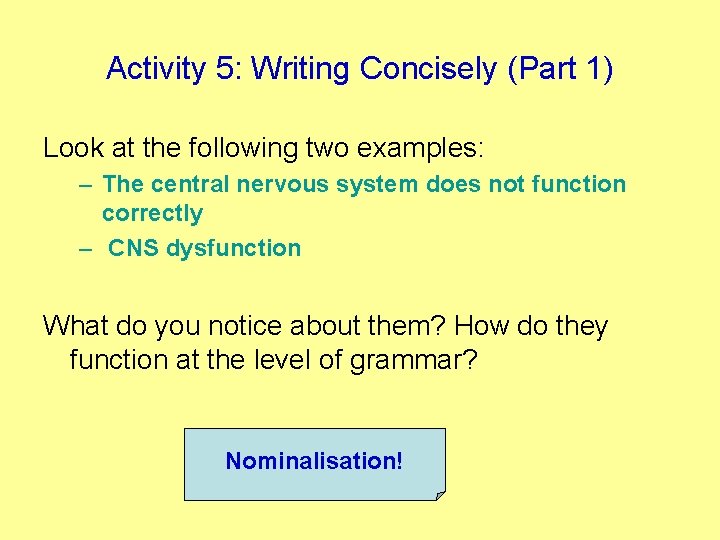 Activity 5: Writing Concisely (Part 1)

Look at the following two examples:

– The central nervous system does not function correctly

– CNS dysfunction

What do you notice about them? How do they function at the level of grammar?

Nominalisation!